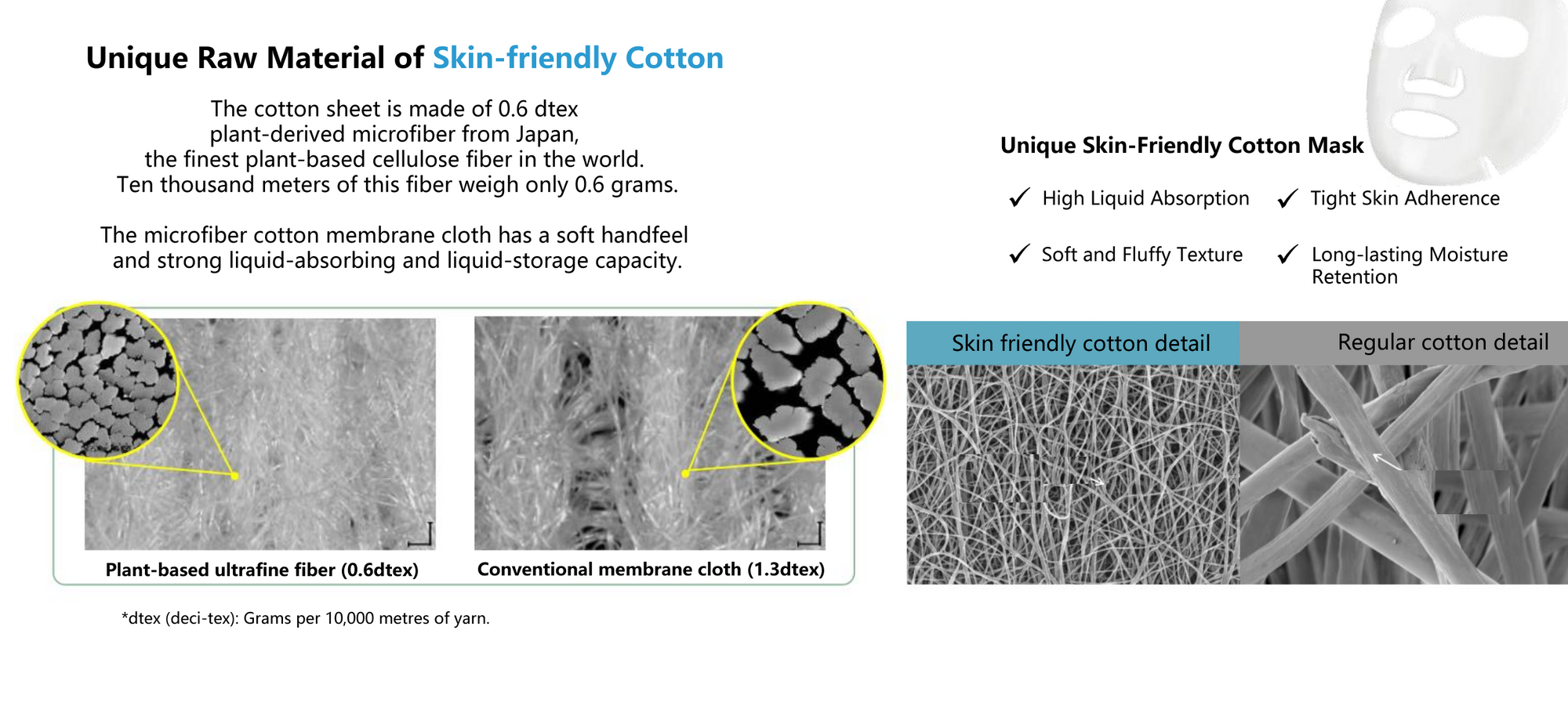 Unique Raw Material of Skin-friendly Cotton

The cotton sheet is made of 0.6 dtex plant-derived microfiber from Japan, the finest plant-based cellulose fiber in the world. Ten thousand meters of this fiber weigh only 0.6 grams.

The microfiber cotton membrane cloth has a soft handfeel and strong liquid-absorbing and liquid-storage capacity.

Plant-based ultrafine fiber (0.6dtex)

Conventional membrane cloth (1.3dtex)

*dtex (deci-tex): Grams per 10,000 metres of yarn.

Unique Skin-Friendly Cotton Mask

✓ High Liquid Absorption

✓ Tight Skin Adherence

✓ Soft and Fluffy Texture

✓ Long-lasting Moisture Retention

Skin friendly cotton detail

Regular cotton detail